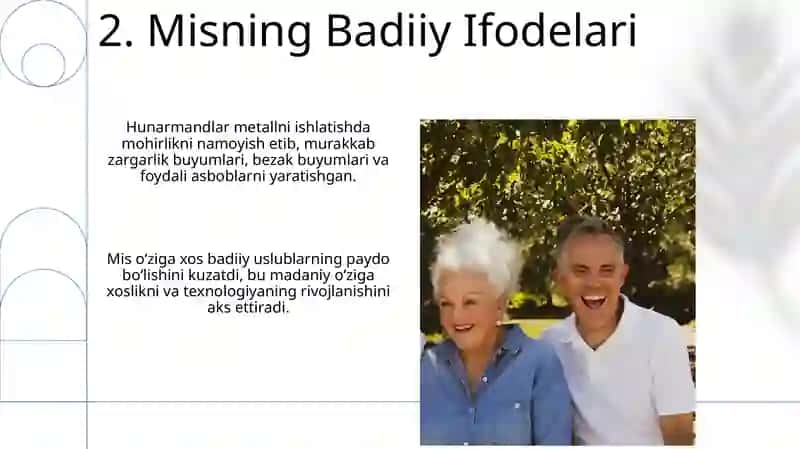 2. Misning Badiiy Ifodelari

Hunarmandlar metallni ishlatishda mohirlikni namoyish etib, murakkab zargarlik buyumlari, bezak buyumlari va foydali asboblarni yaratishgan.

Mis o'ziga xos badiiy uslublarning paydo bo'lishini kuzatdi, bu madaniy o'ziga xoslikni va texnologiyaning rivojlanishini aks ettiradi.